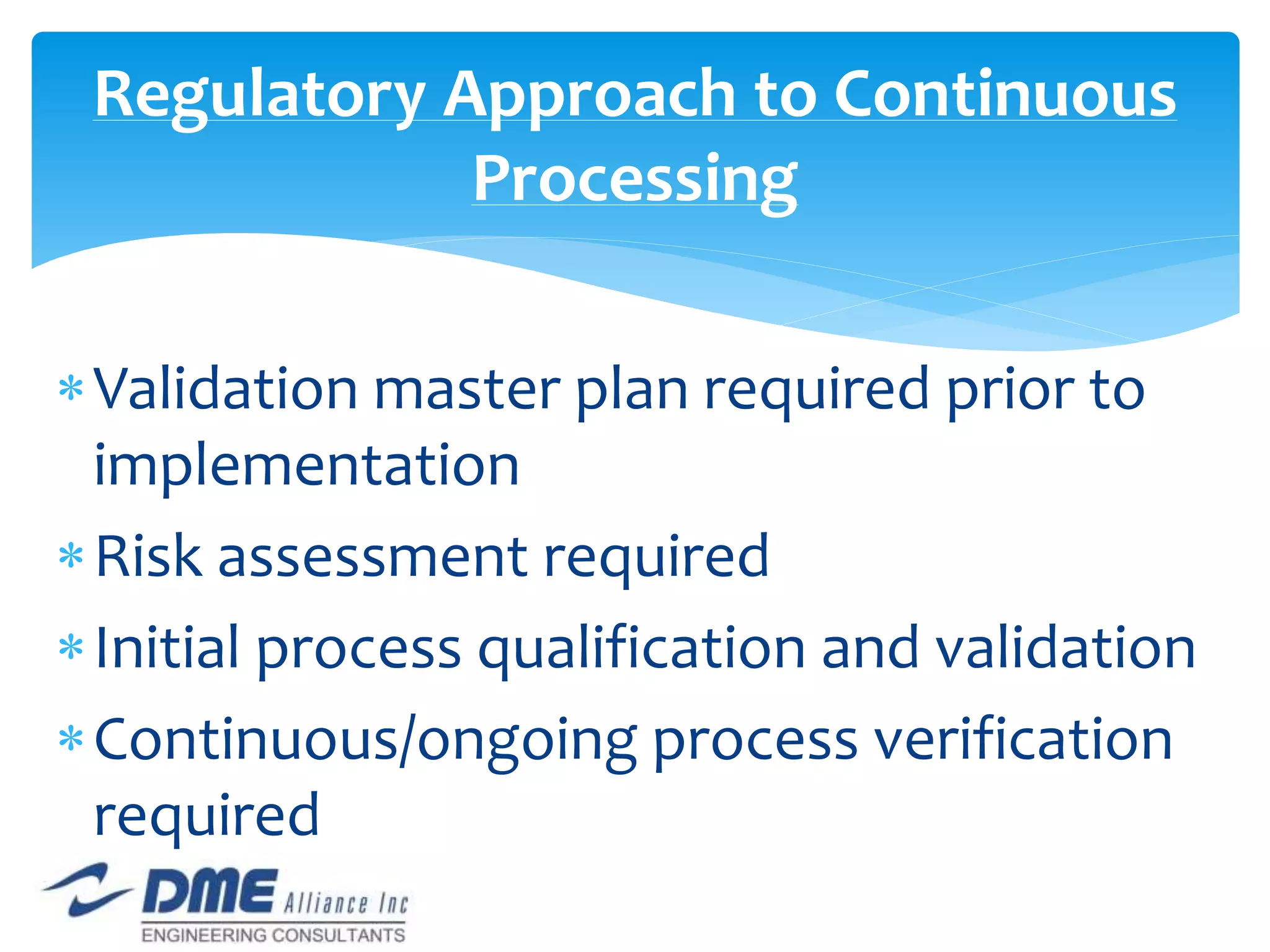 Regulatory Approach to Continuous Processing

* Validation master plan required prior to implementation
* Risk assessment required
* Initial process qualification and validation
* Continuous/ongoing process verification required

DME Alliance Inc
ENGINEERING CONSULTANTS